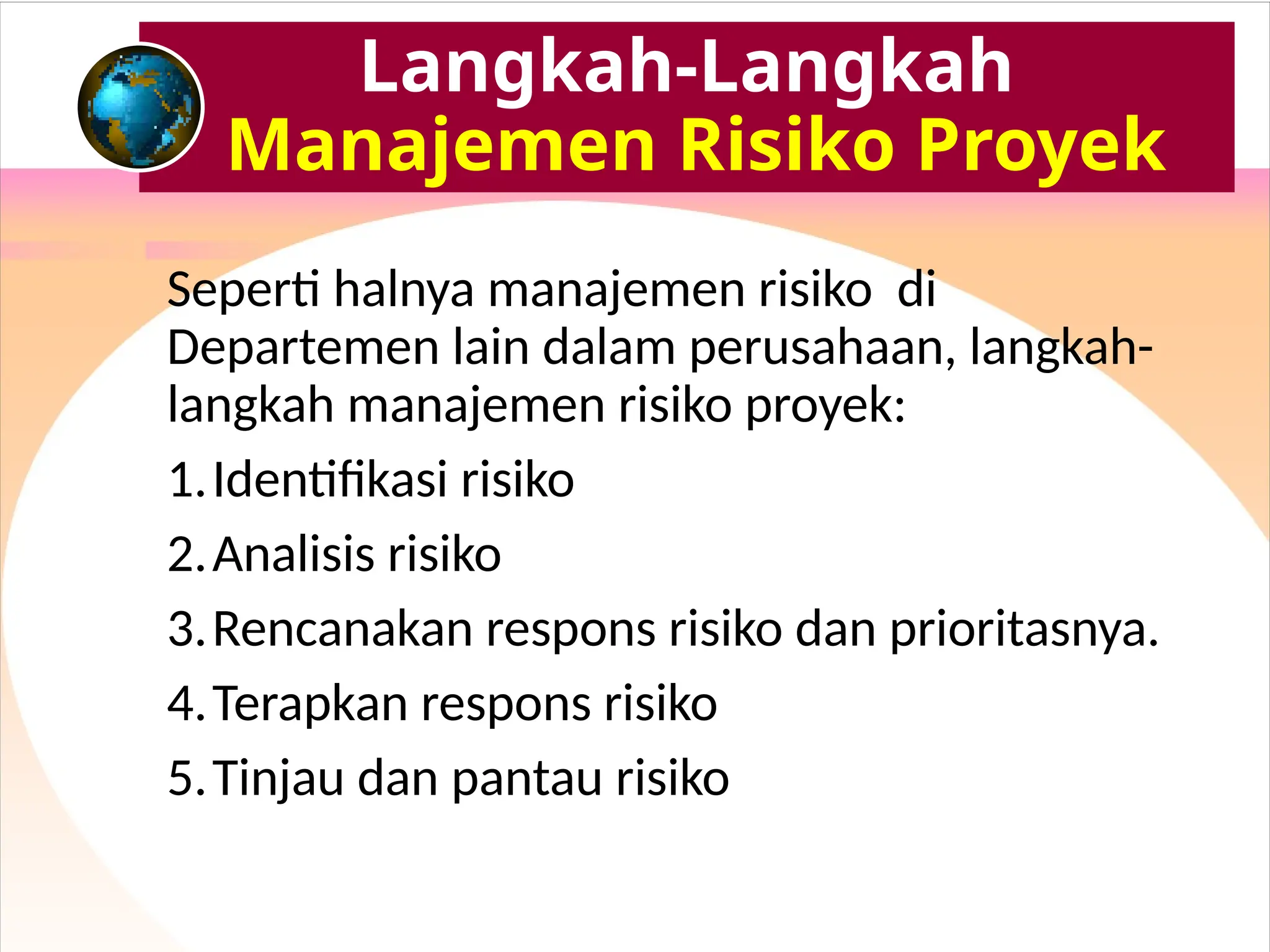 Langkah-Langkah
Manajemen Risiko Proyek

Seperti halnya manajemen risiko di Departemen lain dalam perusahaan, langkah-langkah manajemen risiko proyek:

1. Identifikasi risiko
2. Analisis risiko
3. Rencanakan respons risiko dan prioritasnya.
4. Terapkan respons risiko
5. Tinjau dan pantau risiko